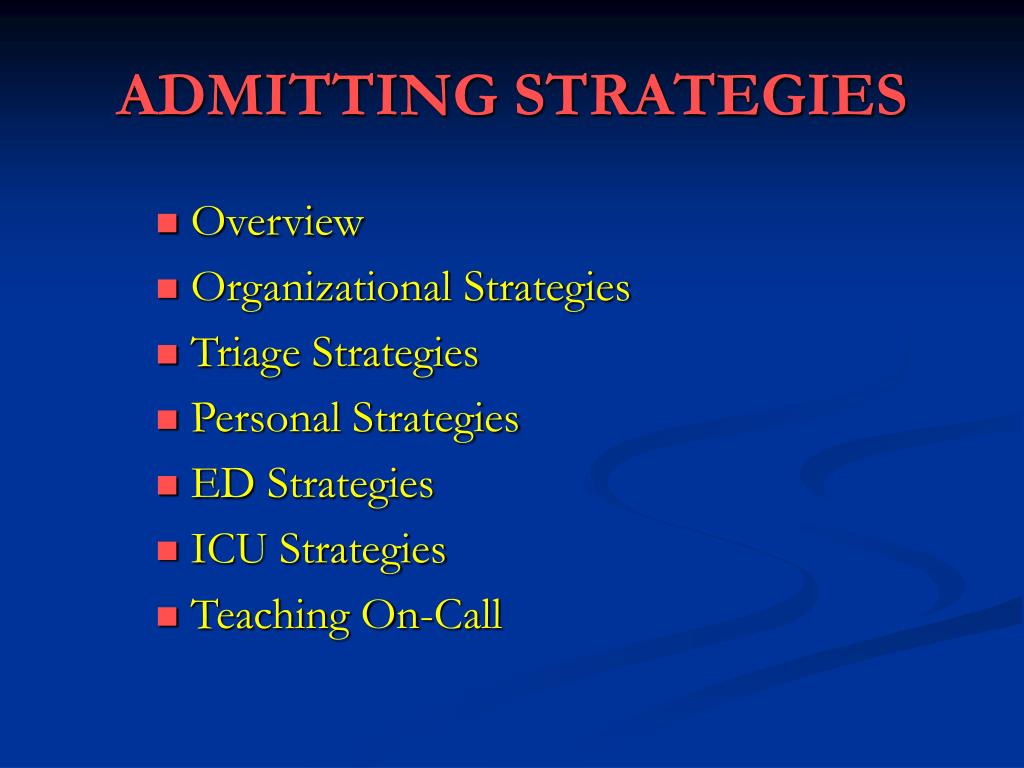 ADMITTING STRATEGIES

- Overview
- Organizational Strategies
- Triage Strategies
- Personal Strategies
- ED Strategies
- ICU Strategies
- Teaching On-Call